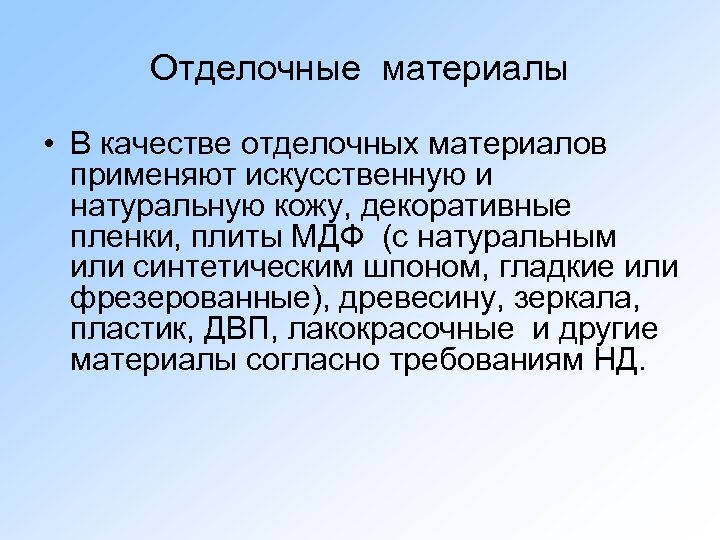 Отделочные материалы

• В качестве отделочных материалов применяют искусственную и натуральную кожу, декоративные пленки, плиты МДФ (с натуральным или синтетическим шпоном, гладкие или фрезерованные), древесину, зеркала, пластик, ДВП, лакокрасочные и другие материалы согласно требованиям НД.